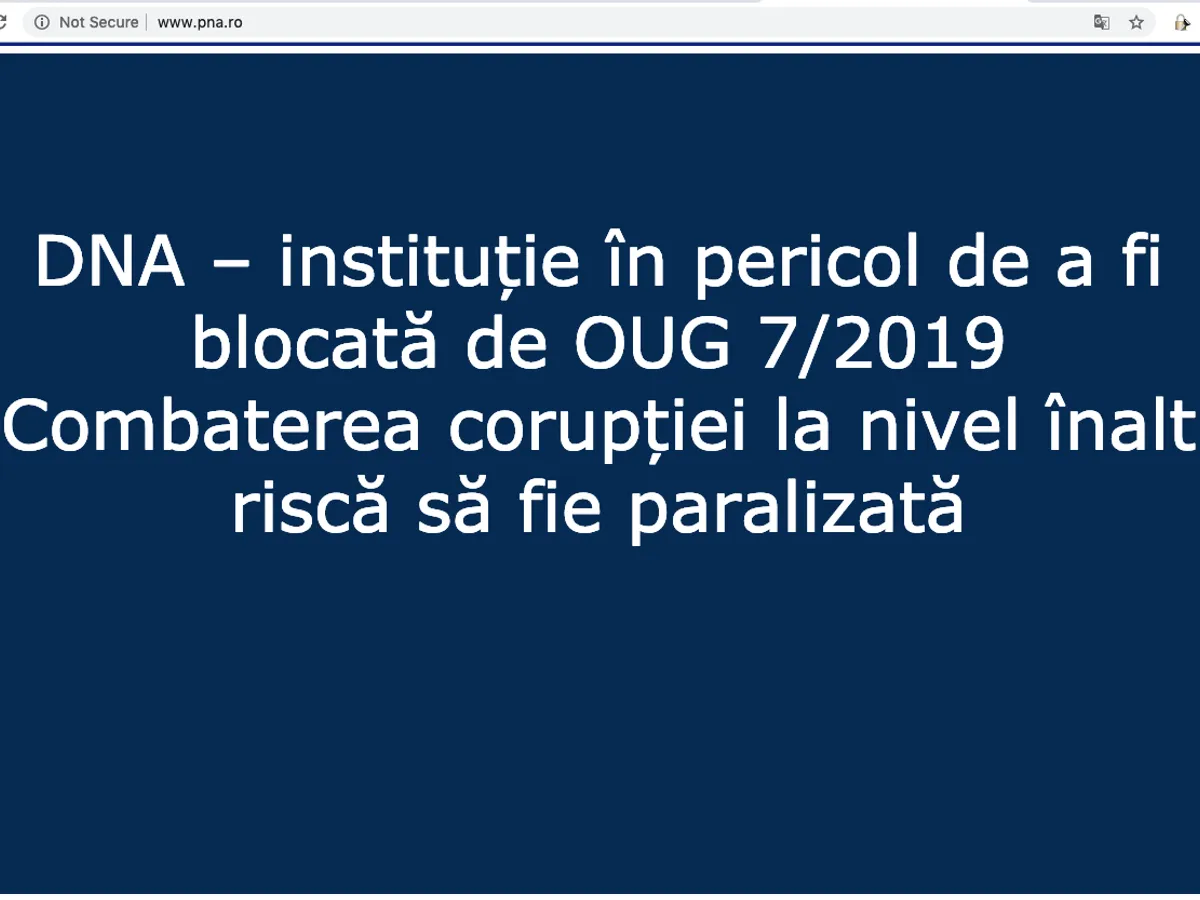 Not Secure | www.pna.ro

DNA – instituție în pericol de a fi blocată de OUG 7/2019
Combaterea corupției la nivel înalt riscă să fie paralizată